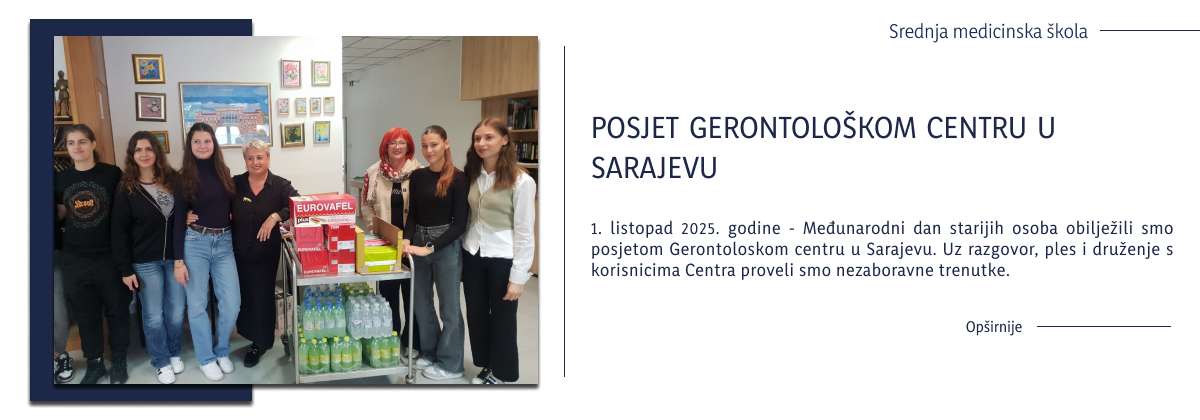 Srednja medicinska škola

EUROVAFEL

POSJET GERONTOLOŠKOM CENTRU U SARAJEVU

1. listopad 2025. godine - Međunarodni dan starijih osoba obilježili smo posjetom Gerontoloskom centru u Sarajevu. Uz razgovor, ples i druženje s korisnicima Centra proveli smo nezaboravne trenutke.

Opširnije